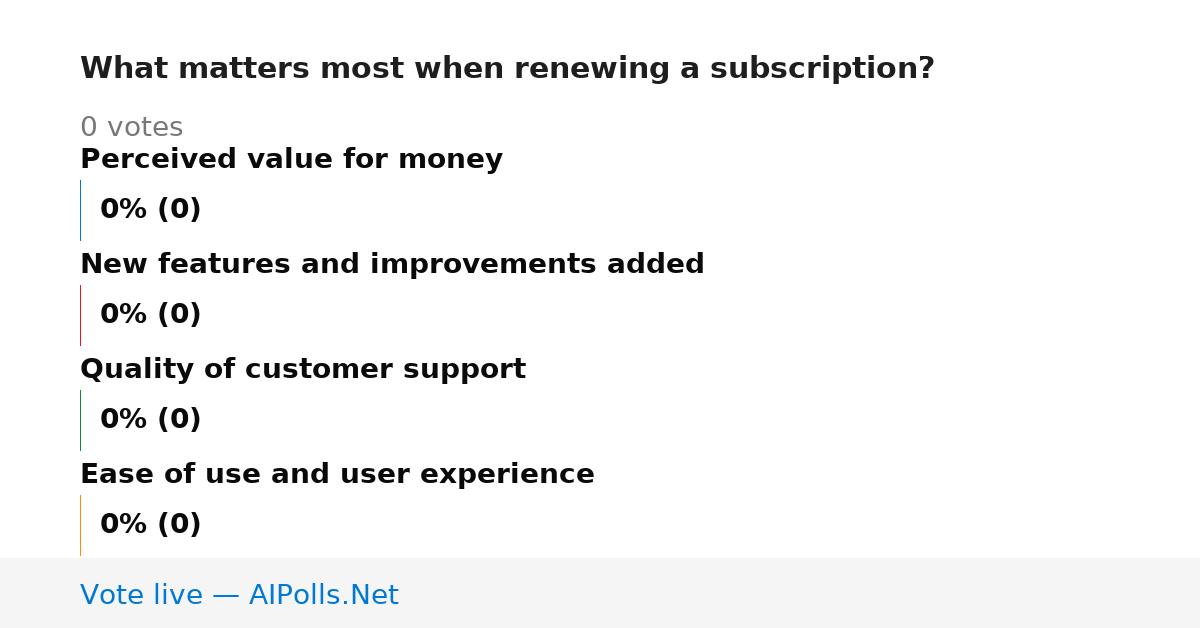 What matters most when renewing a subscription?

0 votes

Perceived value for money

0% (0)

New features and improvements added

0% (0)

Quality of customer support

0% (0)

Ease of use and user experience

0% (0)

Vote live — AIPolls.Net